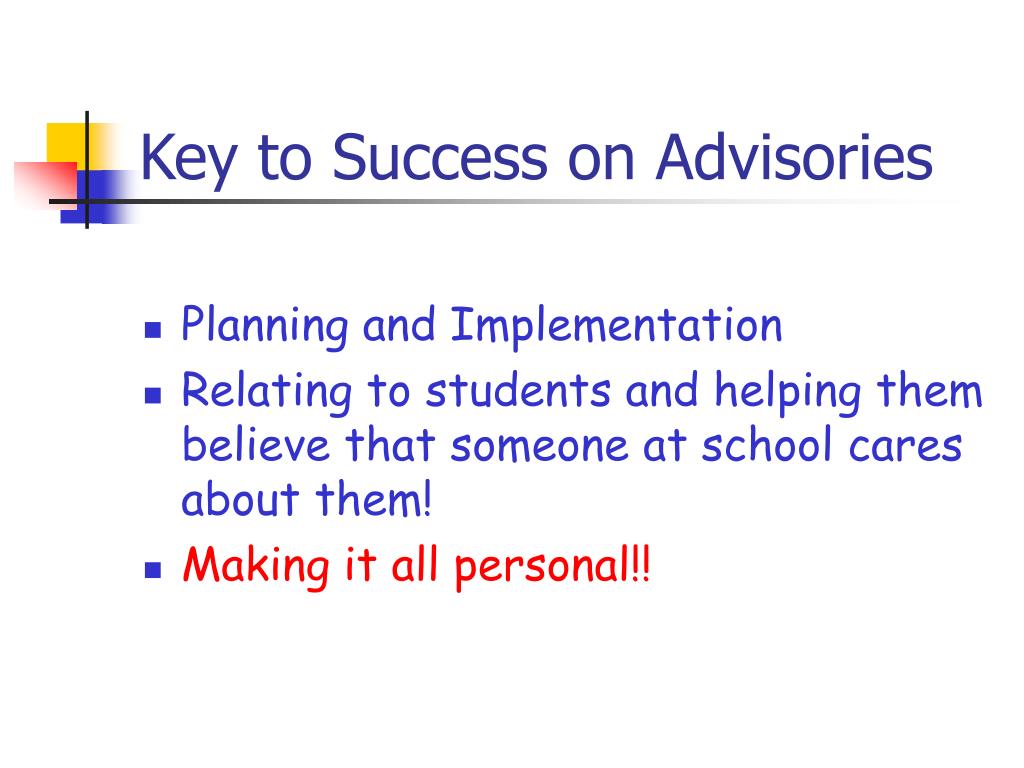 Key to Success on Advisories

- Planning and Implementation
- Relating to students and helping them believe that someone at school cares about them!
- Making it all personal!!